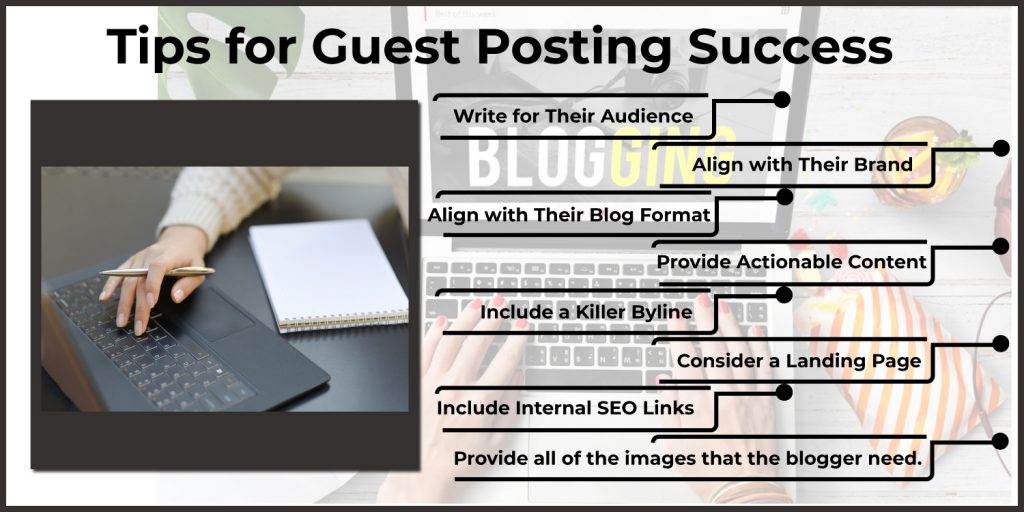 Tips for Guest Posting Success

Write for Their Audience

BLOGGING

Align with Their Brand

Align with Their Blog Format

Provide Actionable Content

Include a Killer Byline

Consider a Landing Page

Include Internal SEO Links

Provide all of the images that the blogger need.